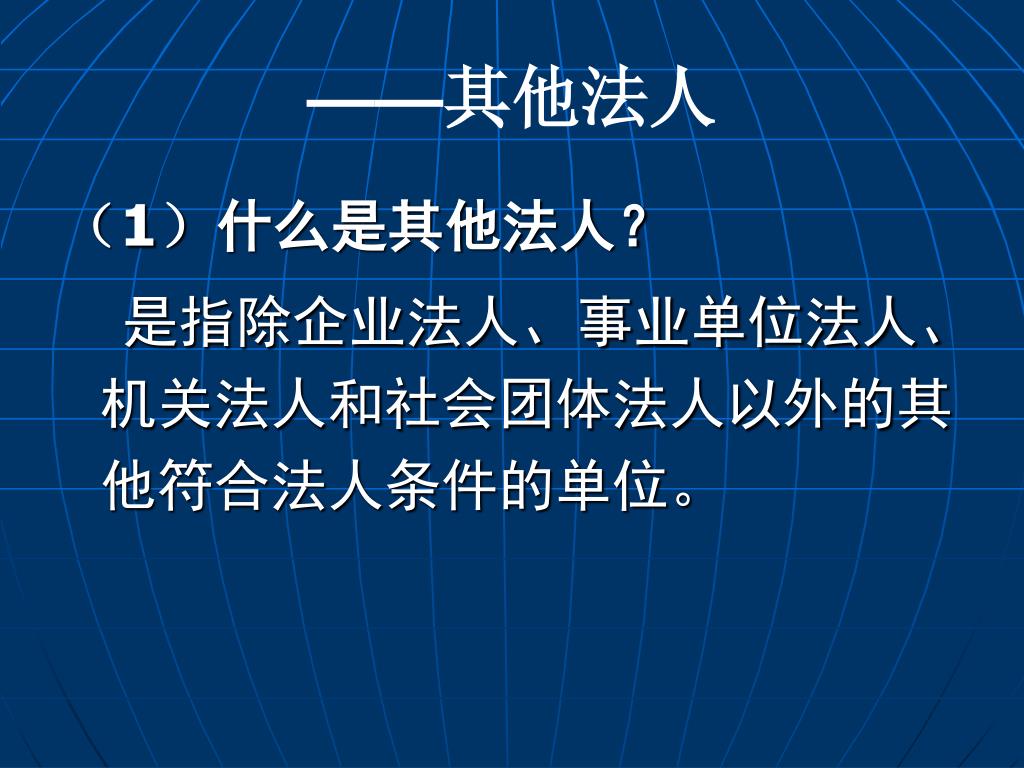 ——其他法人

（1）什么是其他法人？

是指除企业法人、事业单位法人、机关法人和社会团体法人以外的其他符合法人条件的单位。